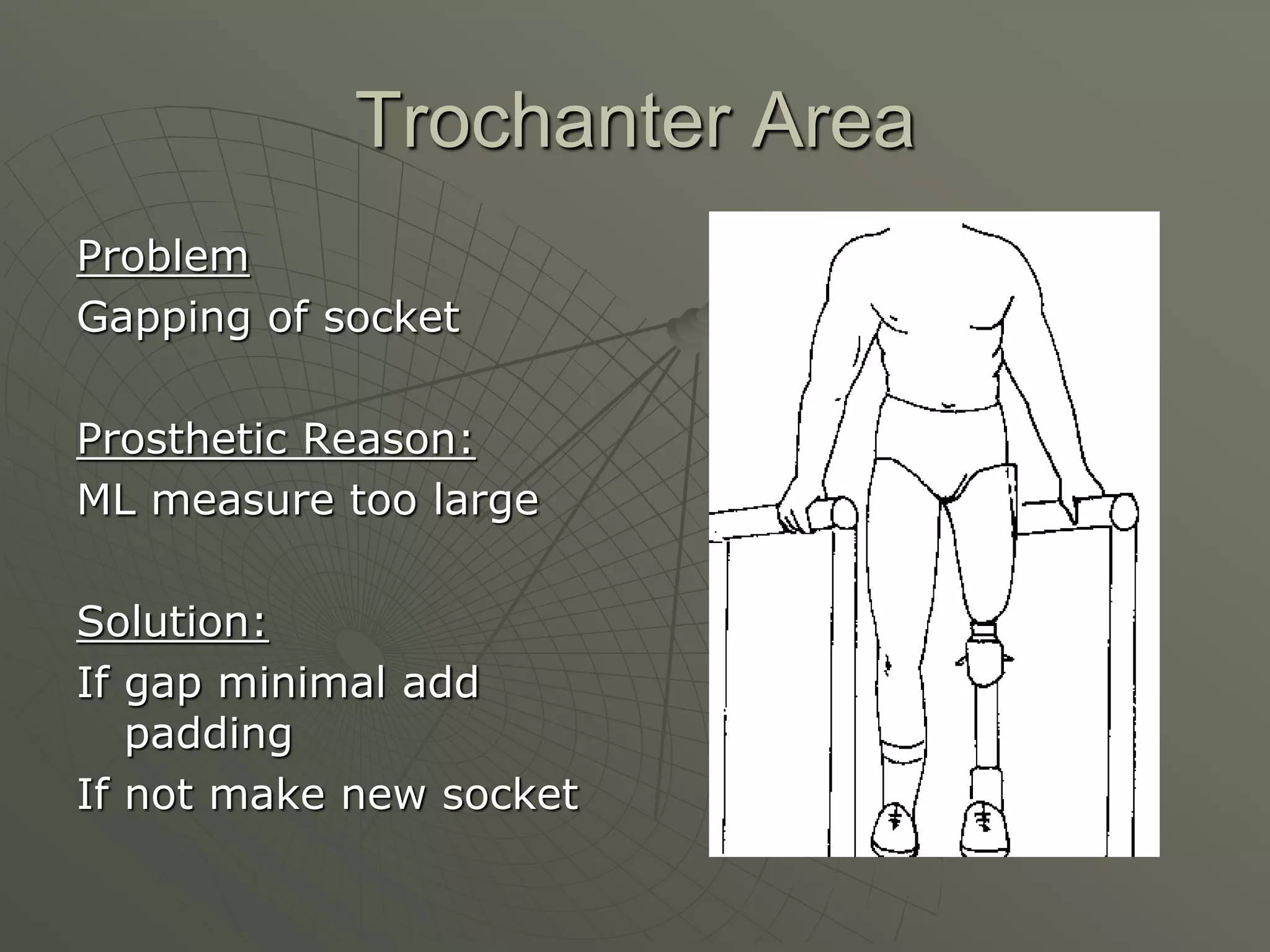 Trochanter Area

Problem
Gapping of socket

Prosthetic Reason:
ML measure too large

Solution:
If gap minimal add padding
If not make new socket